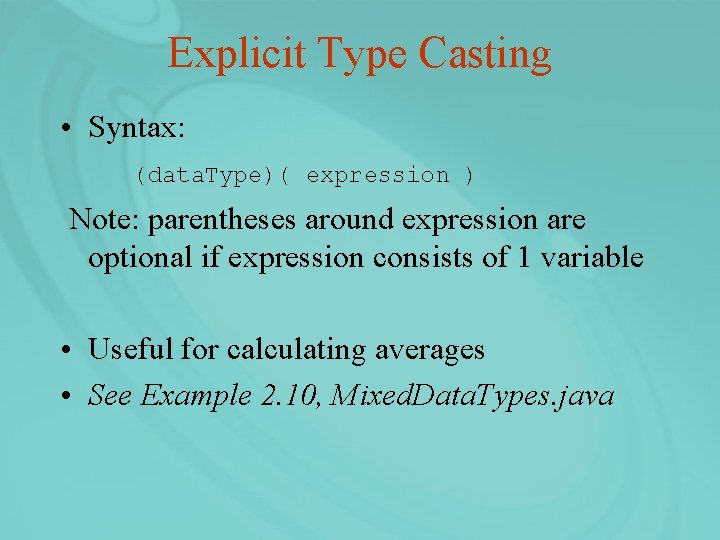 Explicit Type Casting

• Syntax:

(dataType)( expression )

Note: parentheses around expression are optional if expression consists of 1 variable

• Useful for calculating averages
• See Example 2.10, MixedDataTypes.java